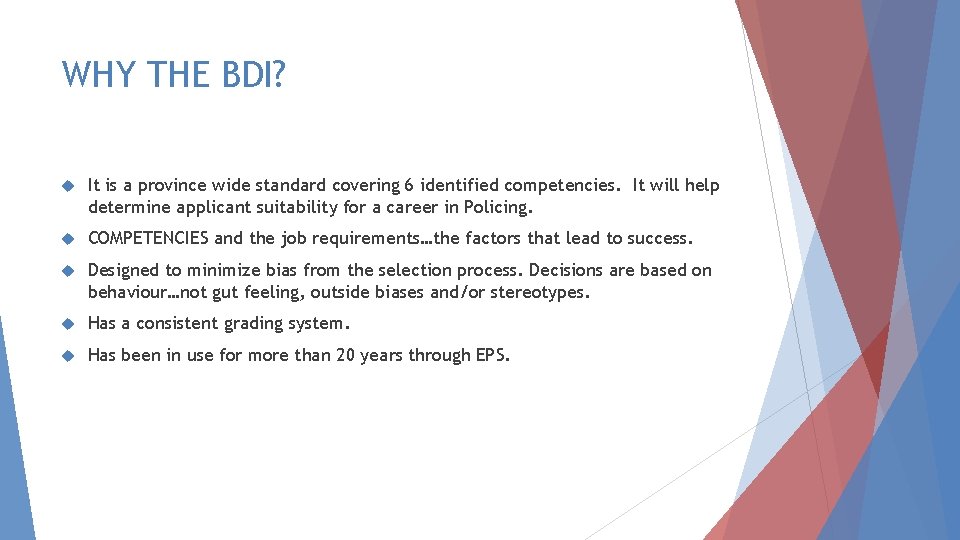 WHY THE BDI?

It is a province wide standard covering 6 identified competencies. It will help determine applicant suitability for a career in Policing.

COMPETENCIES and the job requirements…the factors that lead to success.

Designed to minimize bias from the selection process. Decisions are based on behaviour…not gut feeling, outside biases and/or stereotypes.

Has a consistent grading system.

Has been in use for more than 20 years through EPS.